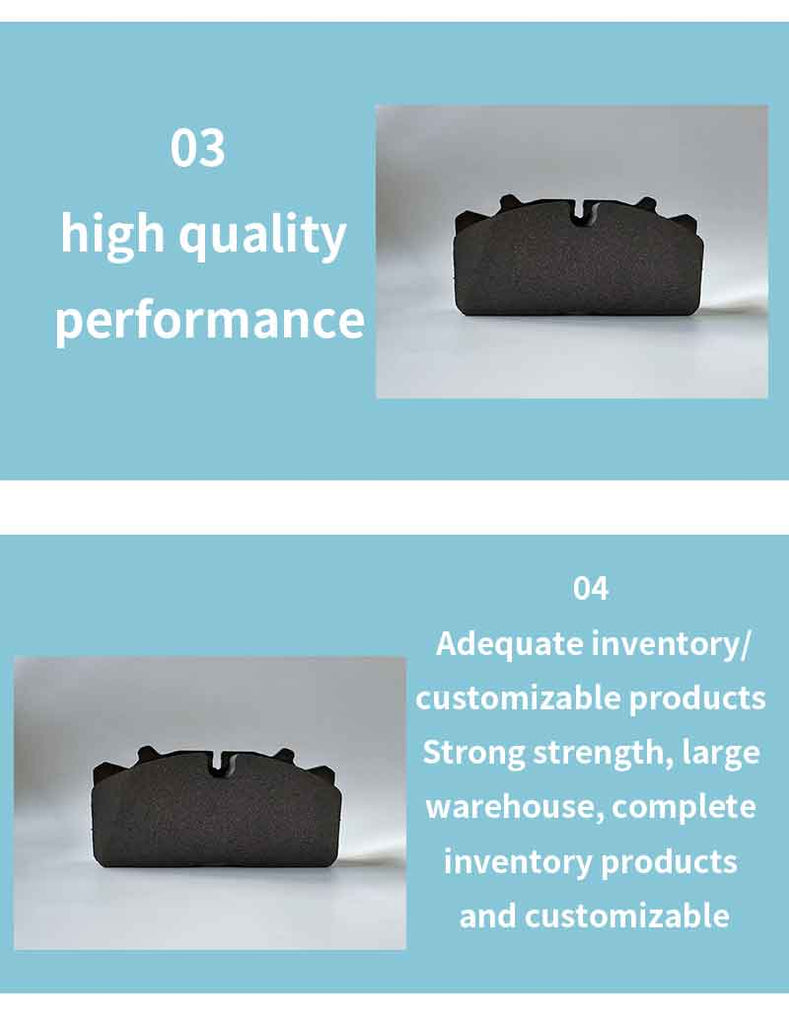 03
high quality performance

04
Adequate inventory/ customizable products
Strong strength, large warehouse, complete inventory products and customizable